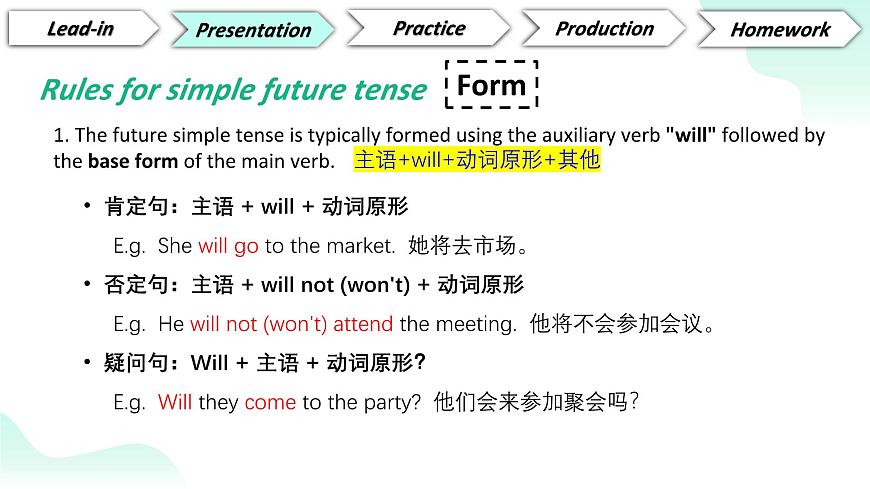 Lead-in
Presentation
Practice
Production
Homework

Rules for simple future tense

Form

1. The future simple tense is typically formed using the auxiliary verb "will" followed by the base form of the main verb. 主语+will+动词原形+其他

• 肯定句：主语 + will + 动词原形

E.g. She will go to the market. 她将去市场。

• 否定句：主语 + will not (won't) + 动词原形

E.g. He will not (won't) attend the meeting. 他将不会参加会议。

• 疑问句：Will + 主语 + 动词原形?

E.g. Will they come to the party? 他们会来参加聚会吗?